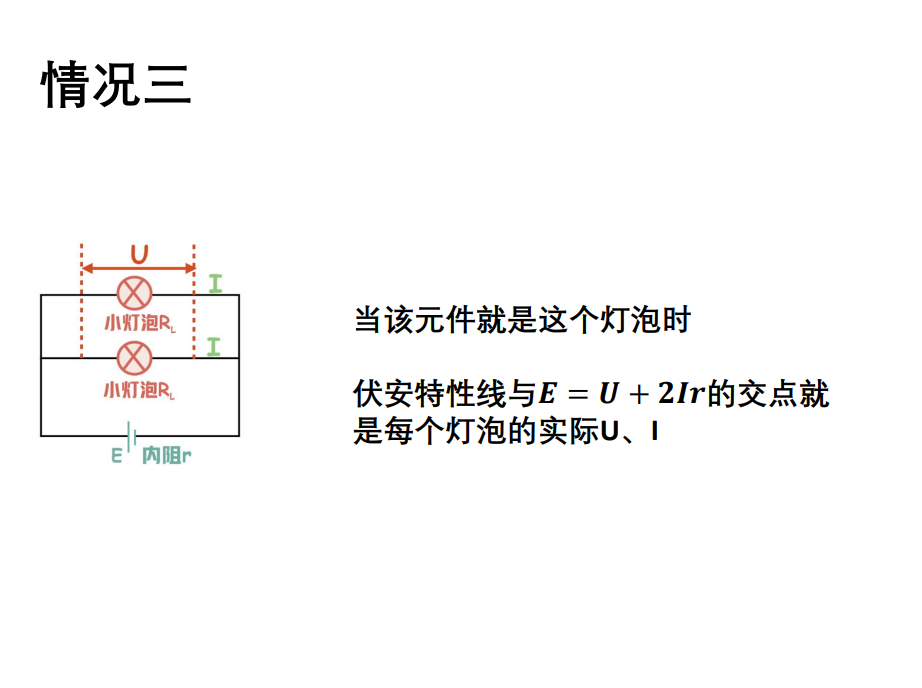 情况三

U

I

小灯泡$R_L$

I

小灯泡$R_L$

E 内阻r

当该元件就是这个灯泡时

伏安特性线与$E=U+2Ir$的交点就是每个灯泡的实际U、I